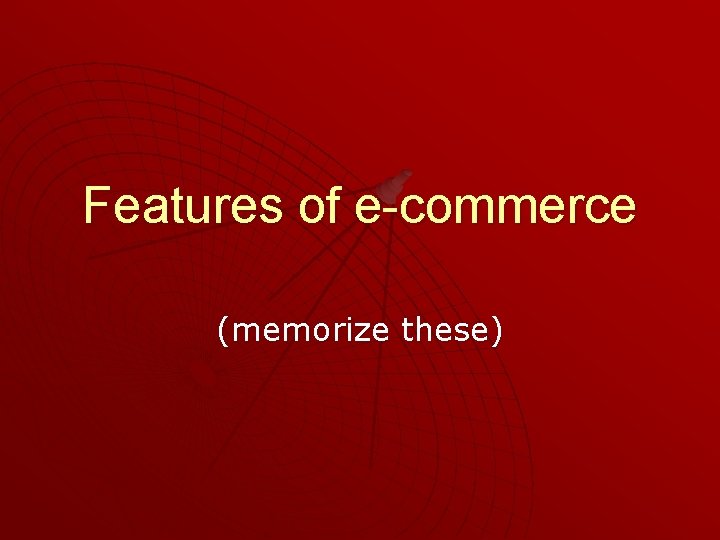 Features of e-commerce

(memorize these)